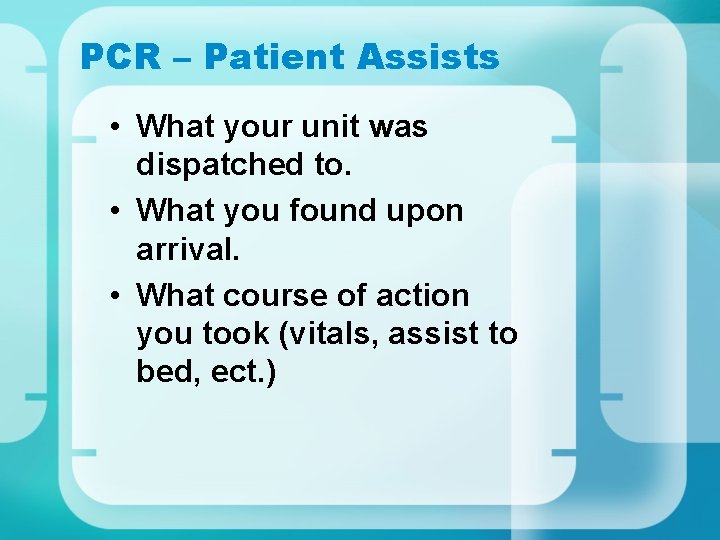 PCR – Patient Assists

• What your unit was dispatched to.
• What you found upon arrival.
• What course of action you took (vitals, assist to bed, ect.)